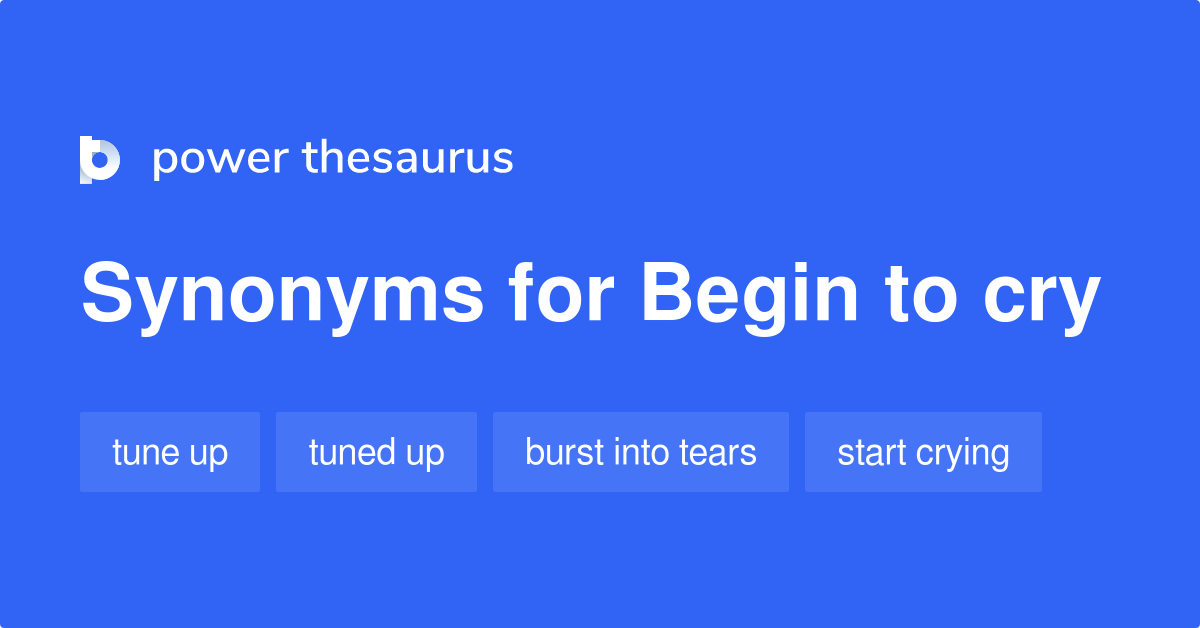 power thesaurus

Synonyms for Begin to cry

tune up
tuned up
burst into tears
start crying